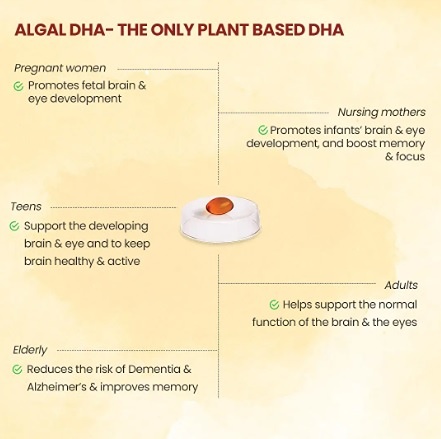 ALGAL DHA- THE ONLY PLANT BASED DHA

Pregnant women

Promotes fetal brain & eye development

Nursing mothers

Promotes infants' brain & eye development, and boost memory & focus

Teens

Support the developing brain & eye and to keep brain healthy & active

Adults

Helps support the normal function of the brain & the eyes

Elderly

Reduces the risk of Dementia & Alzheimer's & improves memory